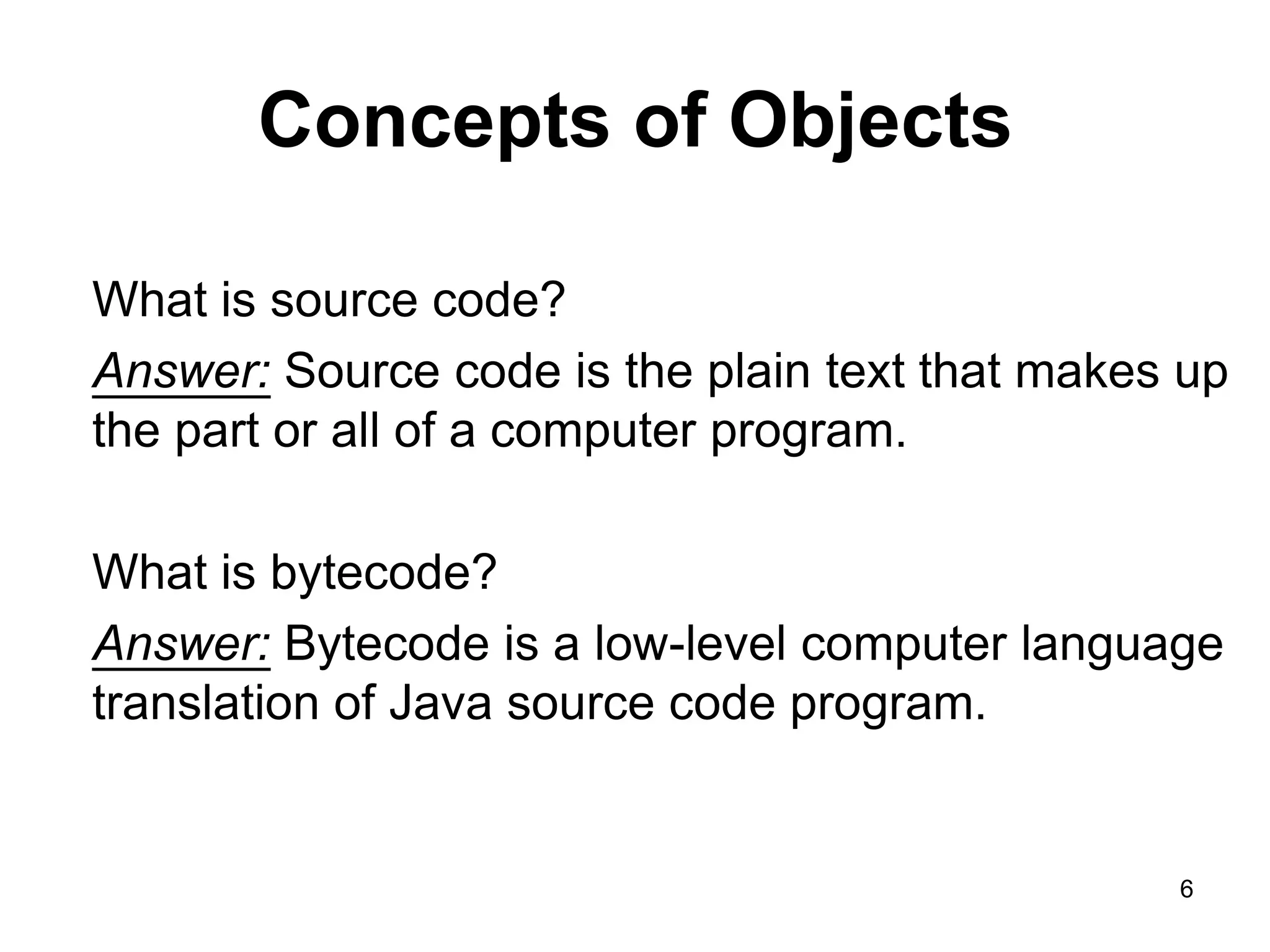 Concepts of Objects

What is source code?

Answer: Source code is the plain text that makes up the part or all of a computer program.

What is bytecode?

Answer: Bytecode is a low-level computer language translation of Java source code program.

6